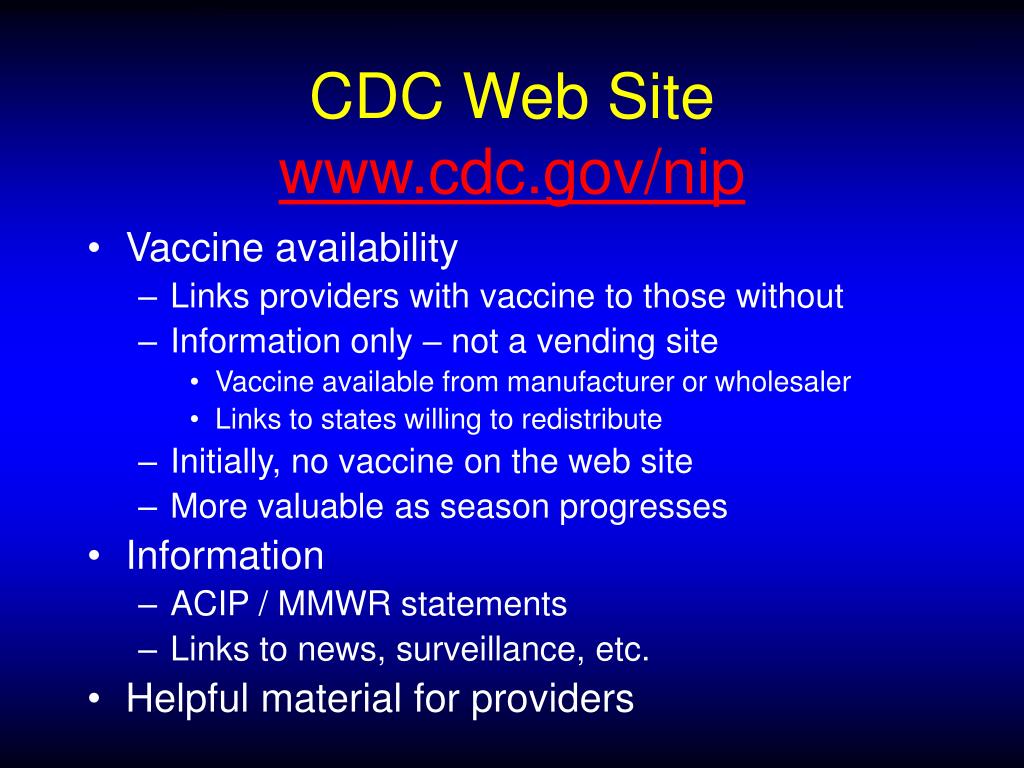 CDC Web Site
www.cdc.gov/nip

• Vaccine availability
  – Links providers with vaccine to those without
  – Information only – not a vending site
    • Vaccine available from manufacturer or wholesaler
    • Links to states willing to redistribute
  – Initially, no vaccine on the web site
  – More valuable as season progresses
• Information
  – ACIP / MMWR statements
  – Links to news, surveillance, etc.
• Helpful material for providers